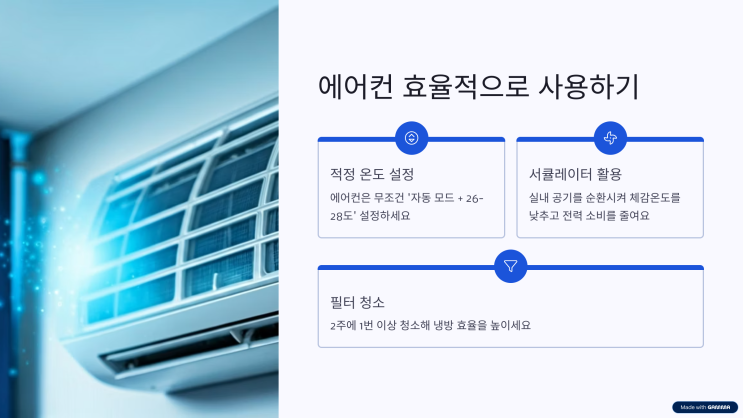 에어컨 효율적으로 사용하기

적정 온도 설정

에어컨은 무조건 '자동 모드 + 26-28도' 설정하세요

서큘레이터 활용

실내 공기를 순환시켜 체감온도를 낮추고 전력 소비를 줄여요

필터 청소

2주에 1번 이상 청소해 냉방 효율을 높이세요

Made with GAMMA